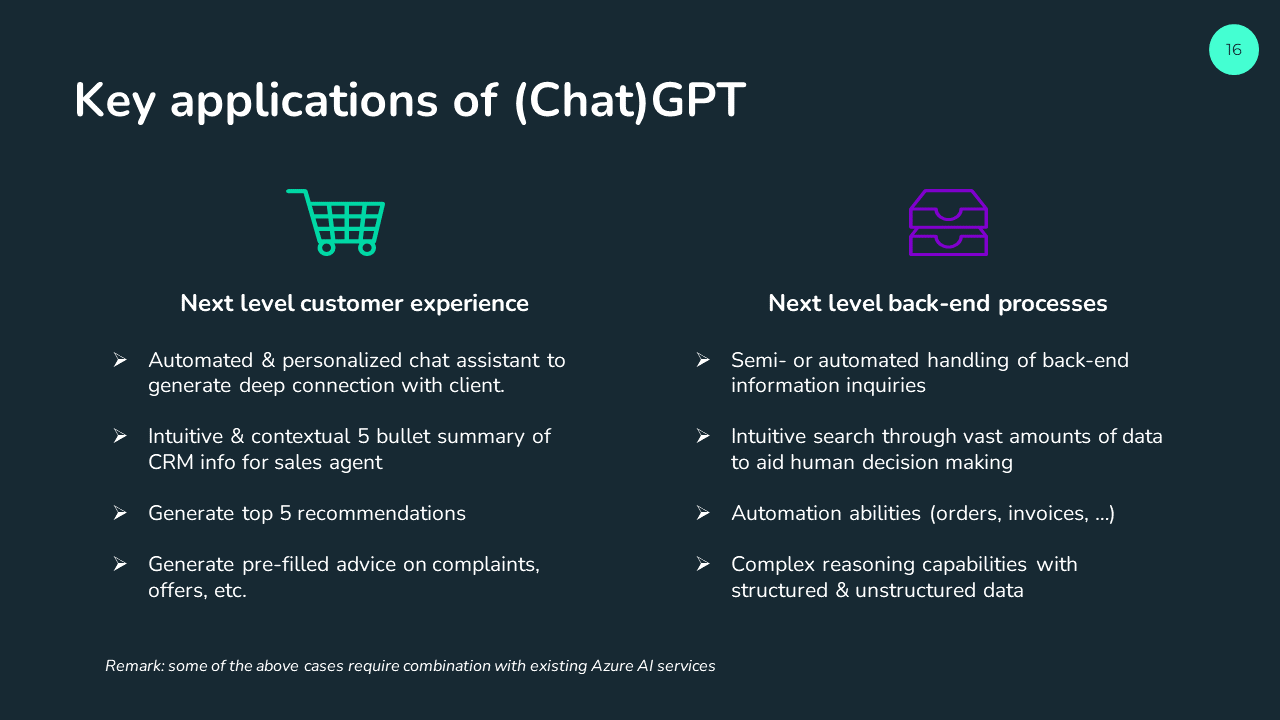 16

Key applications of (Chat)GPT

Next level customer experience

➢ Automated & personalized chat assistant to generate deep connection with client.

➢ Intuitive & contextual 5 bullet summary of CRM info for sales agent

➢ Generate top 5 recommendations

➢ Generate pre-filled advice on complaints, offers, etc.

Next level back-end processes

➢ Semi- or automated handling of back-end information inquiries

➢ Intuitive search through vast amounts of data to aid human decision making

➢ Automation abilities (orders, invoices, …)

➢ Complex reasoning capabilities with structured & unstructured data

Remark: some of the above cases require combination with existing Azure AI services